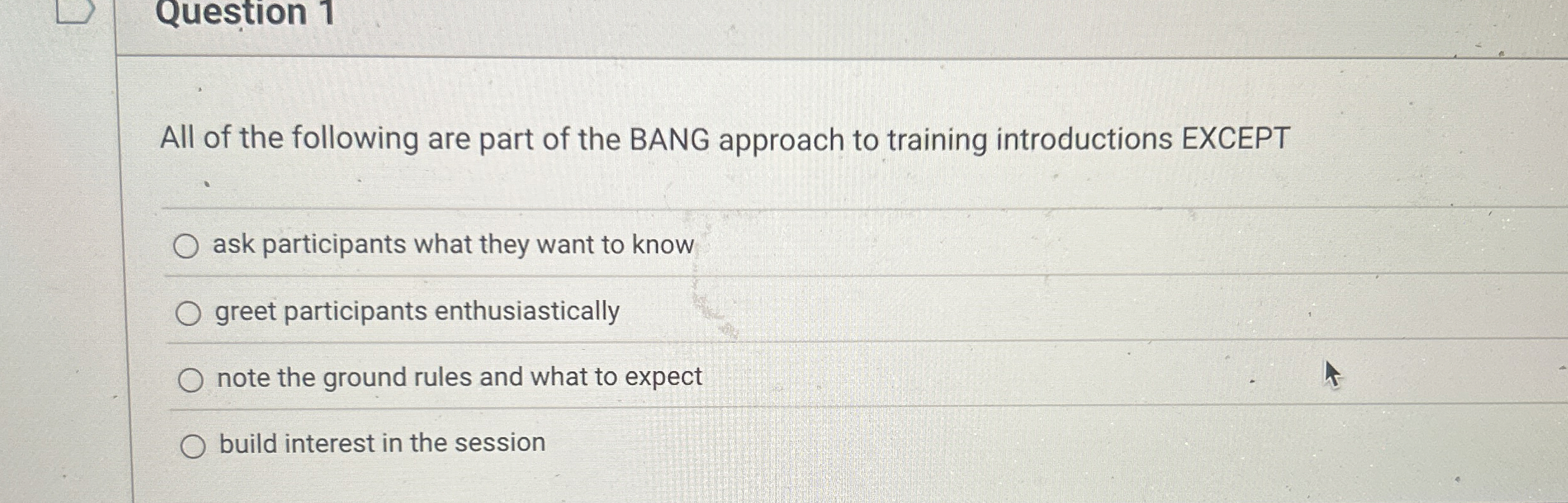 Question 1

All of the following are part of the BANG approach to training introductions EXCEPT

ask participants what they want to know

greet participants enthusiastically

note the ground rules and what to expect

build interest in the session